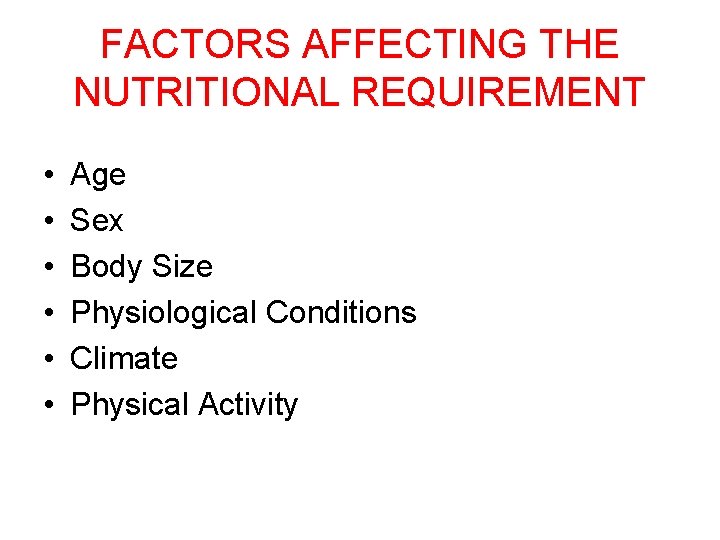 FACTORS AFFECTING THE NUTRITIONAL REQUIREMENT

• Age
• Sex
• Body Size
• Physiological Conditions
• Climate
• Physical Activity